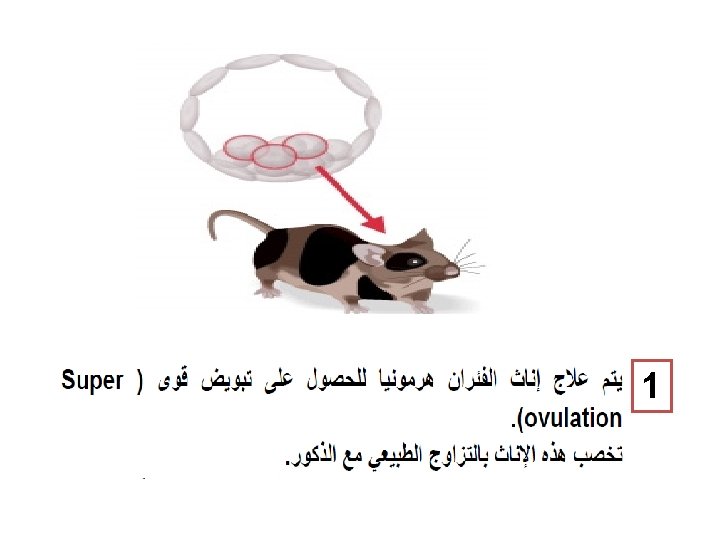 1

يتم علاج إناث الفئران هرمونيا للحصول على تبويض قوى ( Super ovulation).

تخصب هذه الإناث بالتزاوج الطبيعي مع الذكور.